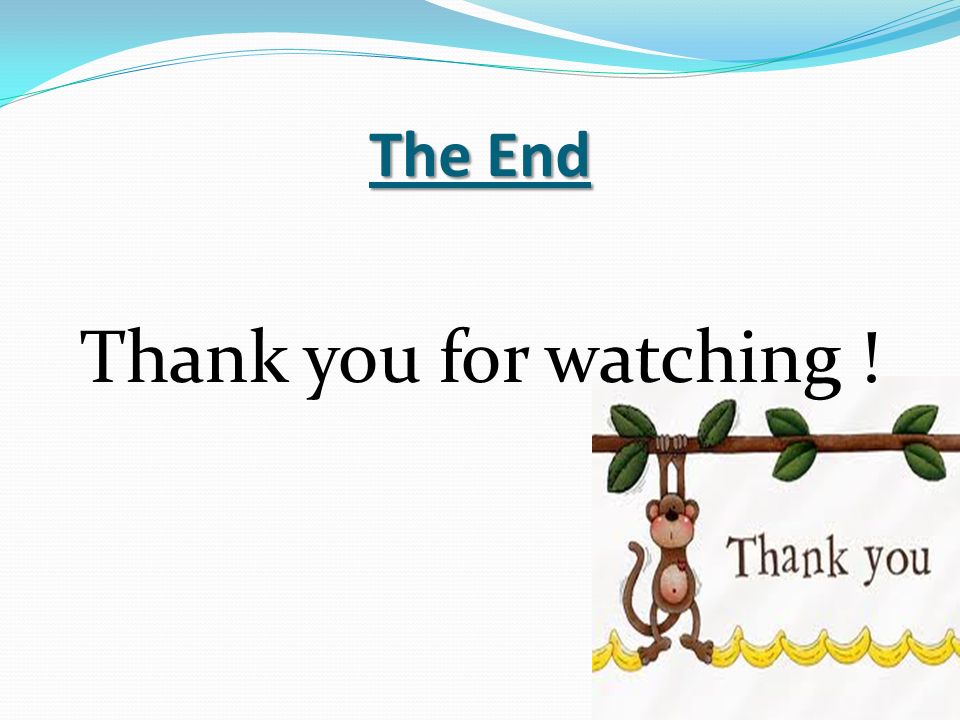 The End

Thank you for watching !

Thank you